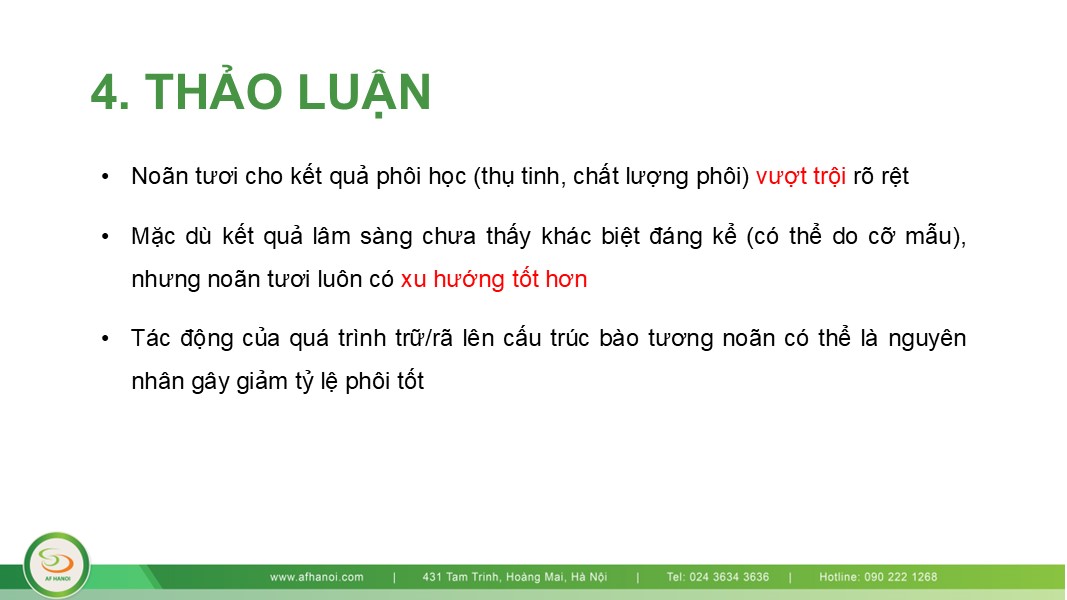 4. THẢO LUẬN

• Noãn tươi cho kết quả phôi học (thụ tinh, chất lượng phôi) vượt trội rõ rệt

• Mặc dù kết quả lâm sàng chưa thấy khác biệt đáng kể (có thể do cỡ mẫu), nhưng noãn tươi luôn có xu hướng tốt hơn

• Tác động của quá trình trữ/rã lên cấu trúc bào tương noãn có thể là nguyên nhân gây giảm tỷ lệ phôi tốt

AF HANOI

www.afhanoi.com | 431 Tam Trinh, Hoàng Mai, Hà Nội | Tel: 024 3634 3636 | Hotline: 090 222 1268